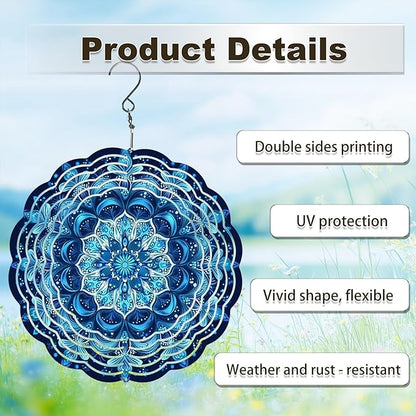 Product Details

Double sides printing

UV protection

Vivid shape, flexible

Weather and rust - resistant